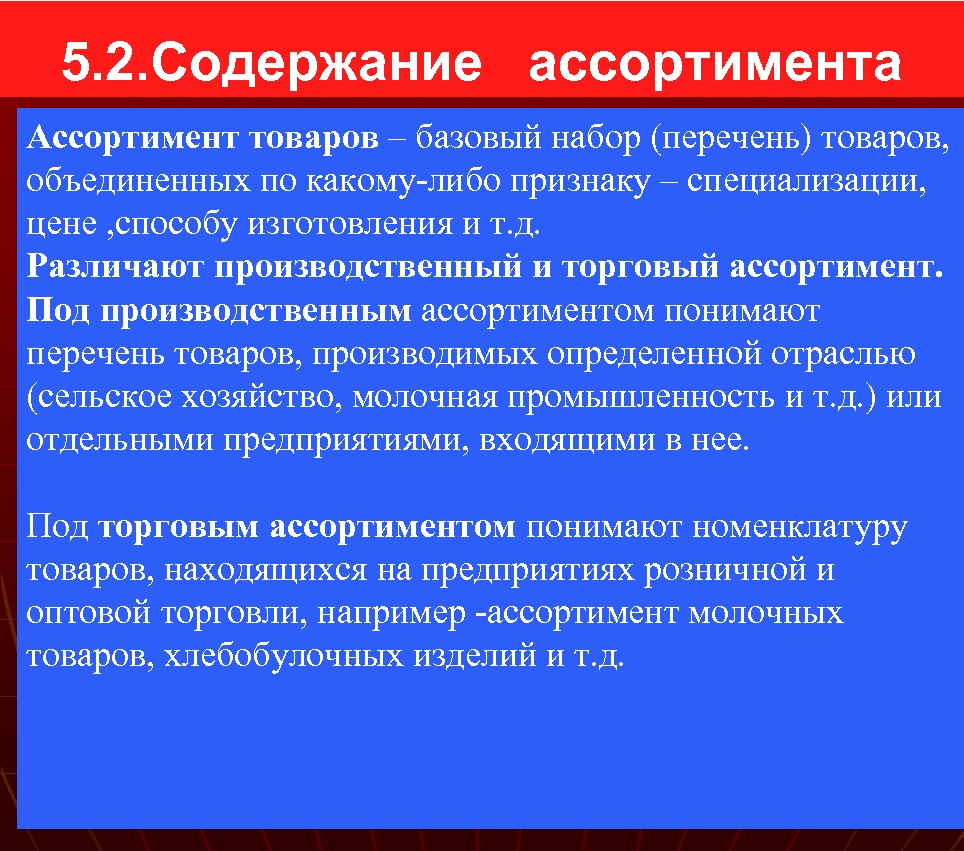 5.2.Содержание ассортимента

Ассортимент товаров – базовый набор (перечень) товаров, объединенных по какому-либо признаку – специализации, цене ,способу изготовления и т.д.
Различают производственный и торговый ассортимент.
Под производственным ассортиментом понимают перечень товаров, производимых определенной отраслью (сельское хозяйство, молочная промышленность и т.д.) или отдельными предприятиями, входящими в нее.

Под торговым ассортиментом понимают номенклатуру товаров, находящихся на предприятиях розничной и оптовой торговли, например -ассортимент молочных товаров, хлебобулочных изделий и т.д.